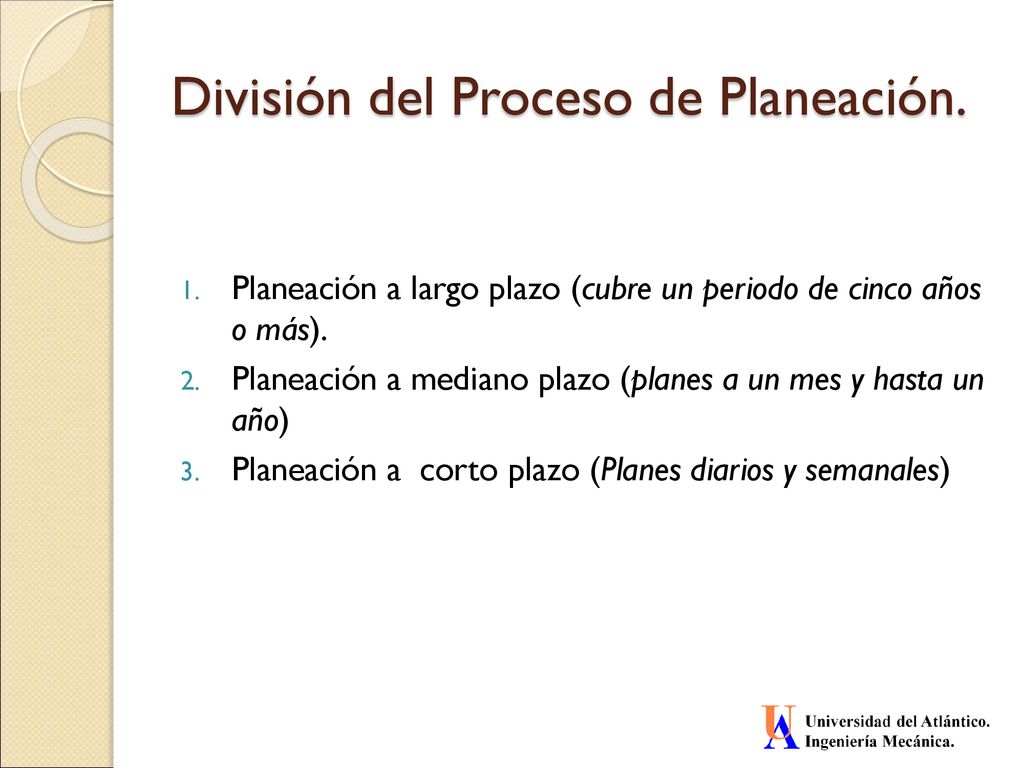 División del Proceso de Planeación.

1. Planeación a largo plazo (cubre un periodo de cinco años o más).
2. Planeación a mediano plazo (planes a un mes y hasta un año)
3. Planeación a corto plazo (Planes diarios y semanales)

UA Universidad del Atlántico. Ingeniería Mecánica.